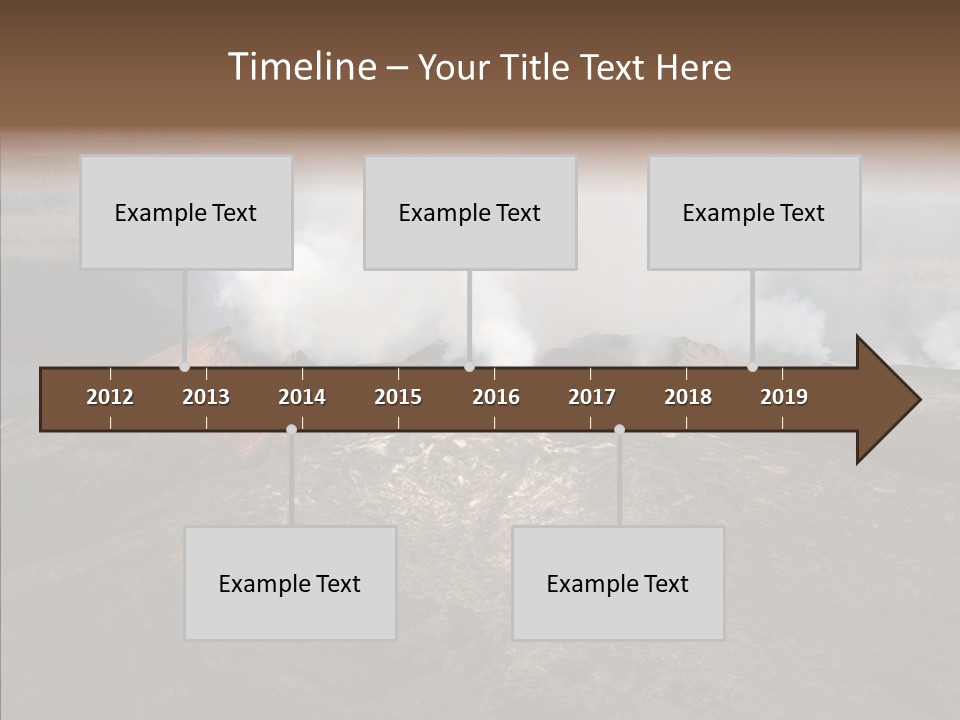 Timeline – Your Title Text Here

Example Text

Example Text

Example Text

2012 2013 2014 2015 2016 2017 2018 2019

Example Text

Example Text